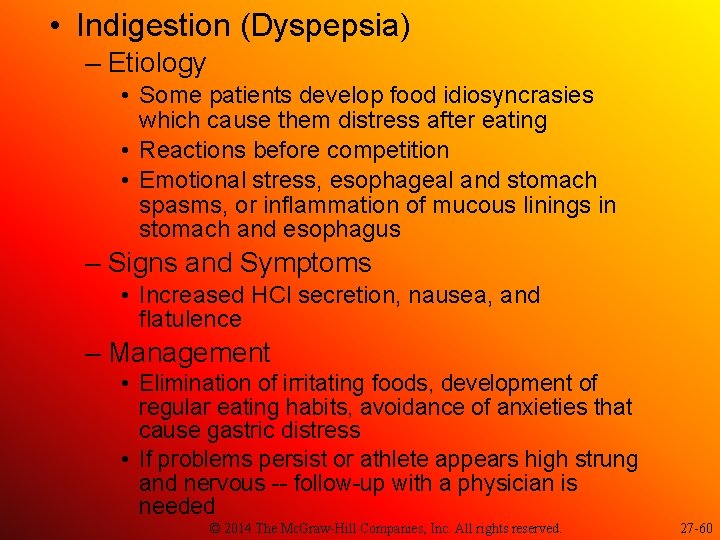 • Indigestion (Dyspepsia)

– Etiology

• Some patients develop food idiosyncrasies which cause them distress after eating

• Reactions before competition

• Emotional stress, esophageal and stomach spasms, or inflammation of mucous linings in stomach and esophagus

– Signs and Symptoms

• Increased HCl secretion, nausea, and flatulence

– Management

• Elimination of irritating foods, development of regular eating habits, avoidance of anxieties that cause gastric distress

• If problems persist or athlete appears high strung and nervous -- follow-up with a physician is needed

© 2014 The McGraw-Hill Companies, Inc. All rights reserved.

27-60